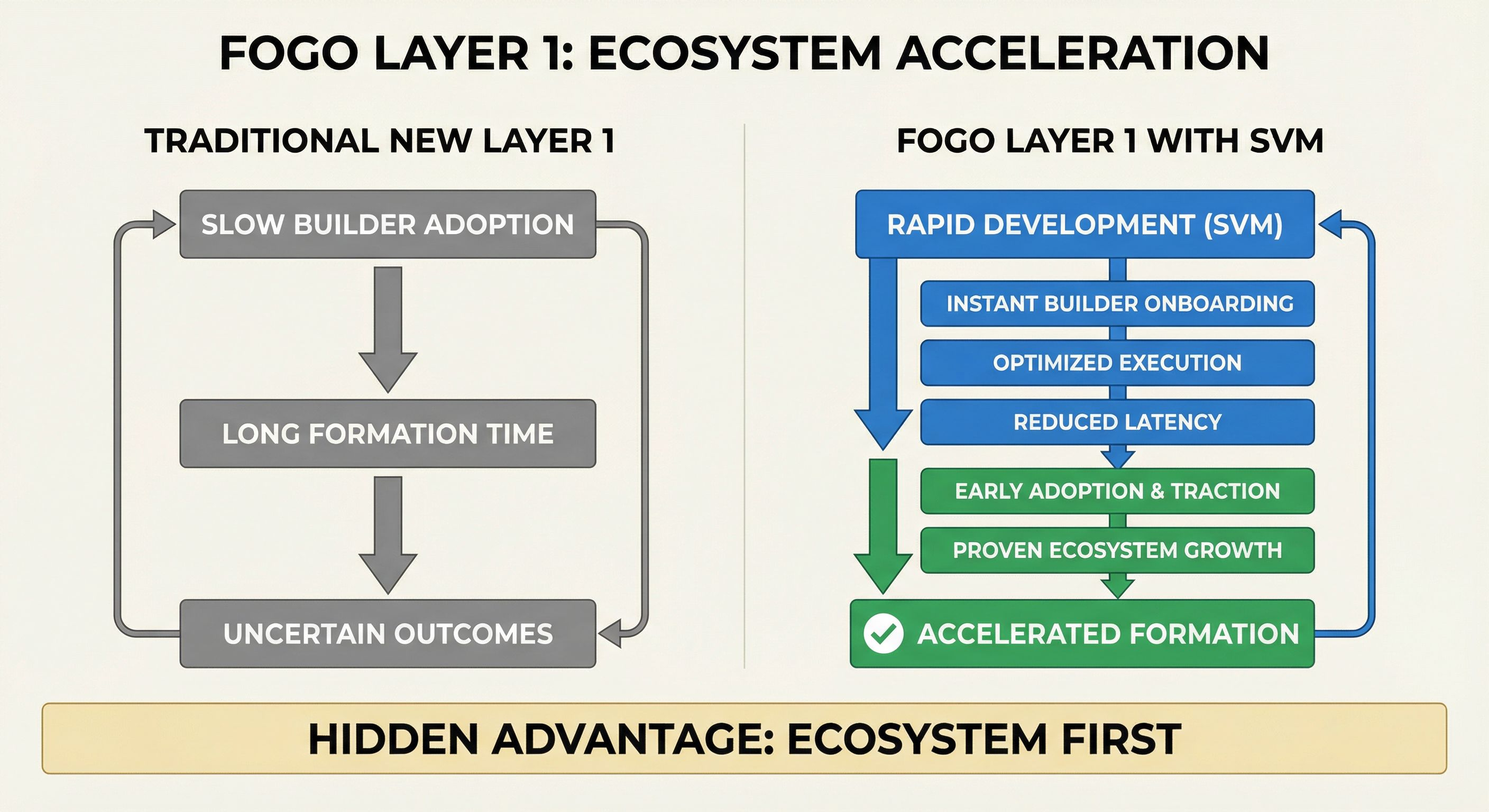 FOGO LAYER 1: ECOSYSTEM ACCELERATION

TRADITIONAL NEW LAYER 1

SLOW BUILDER ADOPTION

LONG FORMATION TIME

UNCERTAIN OUTCOMES

FOGO LAYER 1 WITH SVM

RAPID DEVELOPMENT (SVM)

INSTANT BUILDER ONBOARDING

OPTIMIZED EXECUTION

REDUCED LATENCY

EARLY ADOPTION & TRACTION

PROVEN ECOSYSTEM GROWTH

ACCELERATED FORMATION

HIDDEN ADVANTAGE: ECOSYSTEM FIRST